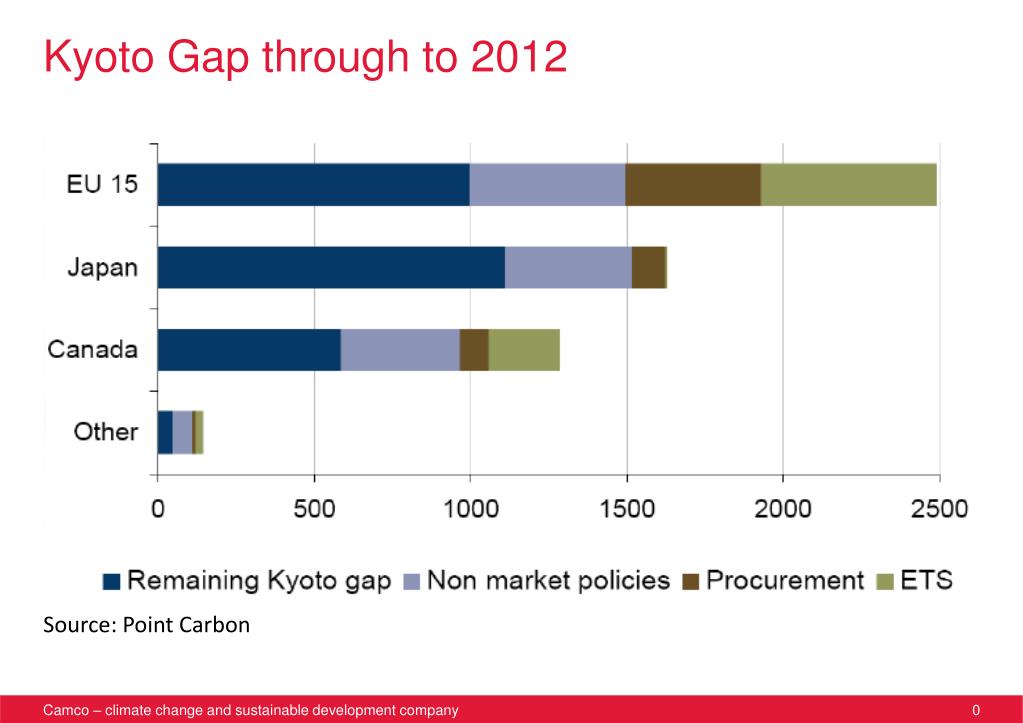 Kyoto Gap through to 2012

EU 15
Japan
Canada
Other

0 500 1000 1500 2000 2500

Remaining Kyoto gap Non market policies Procurement ETS

Source: Point Carbon

Camco – climate change and sustainable development company 0